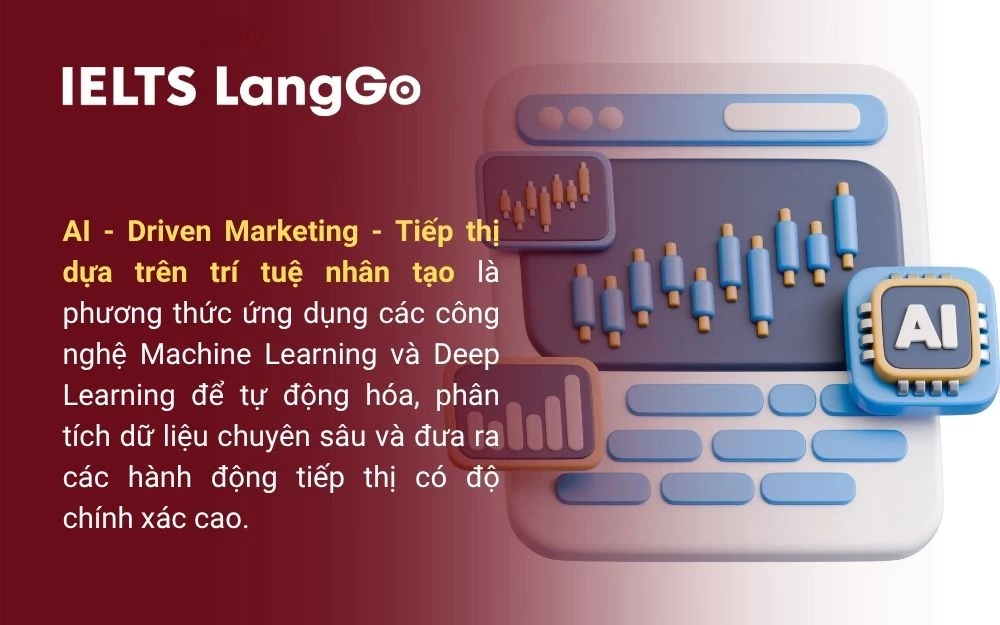 IELTS LangGo

AI - Driven Marketing - Tiếp thị dựa trên trí tuệ nhân tạo là phương thức ứng dụng các công nghệ Machine Learning và Deep Learning để tự động hóa, phân tích dữ liệu chuyên sâu và đưa ra các hành động tiếp thị có độ chính xác cao.

AI